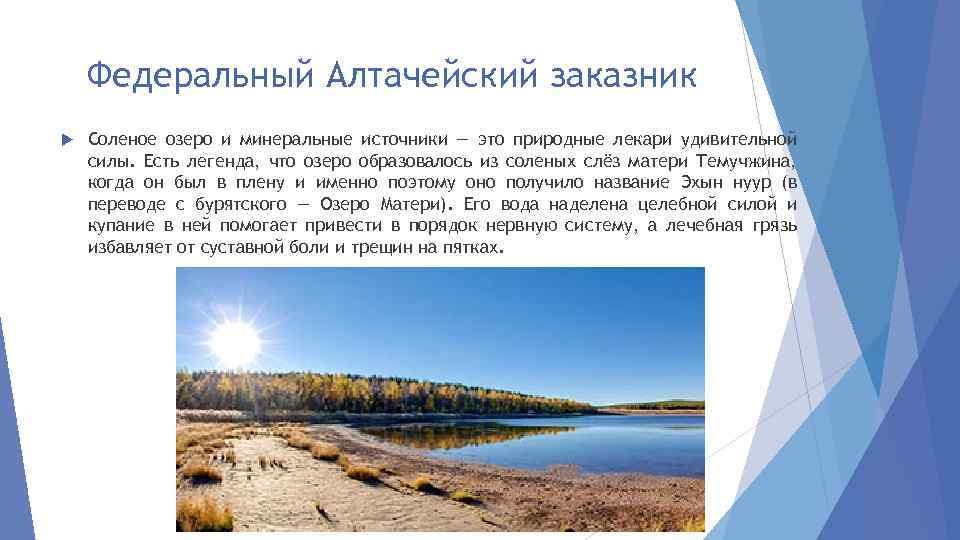 Федеральный Алтачейский заказник

Соленое озеро и минеральные источники — это природные лекари удивительной силы. Есть легенда, что озеро образовалось из соленых слёз матери Темучжина, когда он был в плену и именно поэтому оно получило название Эхын нуур (в переводе с бурятского — Озеро Матери). Его вода наделена целебной силой и купание в ней помогает привести в порядок нервную систему, а лечебная грязь избавляет от суставной боли и трещин на пятках.